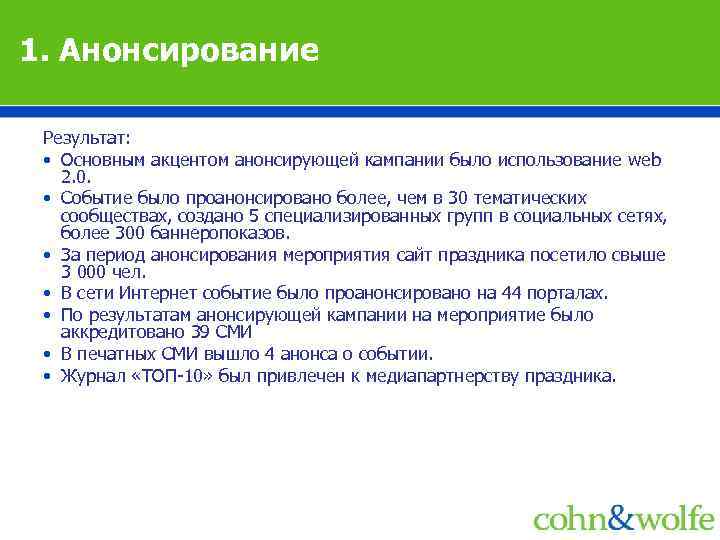 1. Анонсирование

Результат:

• Основным акцентом анонсирующей кампании было использование web 2.0.
• Событие было проанонсировано более, чем в 30 тематических сообществах, создано 5 специализированных групп в социальных сетях, более 300 баннеропоказов.
• За период анонсирования мероприятия сайт праздника посетило свыше 3 000 чел.
• В сети Интернет событие было проанонсировано на 44 порталах.
• По результатам анонсирующей кампании на мероприятие было аккредитовано 39 СМИ
• В печатных СМИ вышло 4 анонса о событии.
• Журнал «ТОП-10» был привлечен к медиапартнерству праздника.

cohn&wolfe